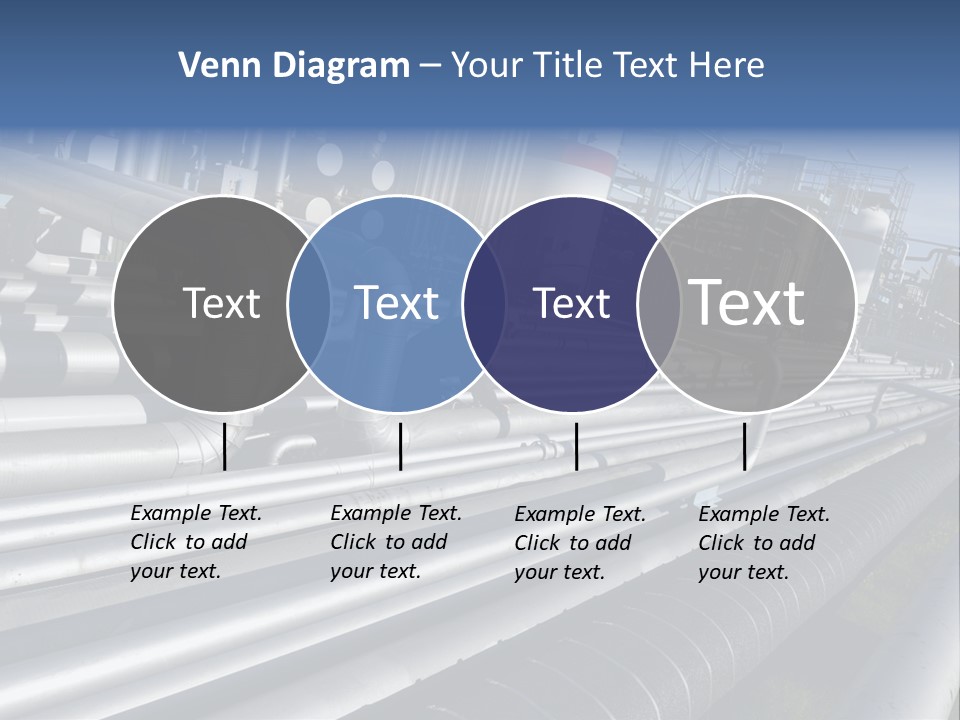 Venn Diagram – Your Title Text Here

Text

Text

Text

Text

Example Text. Click to add your text.

Example Text. Click to add your text.

Example Text. Click to add your text.

Example Text. Click to add your text.